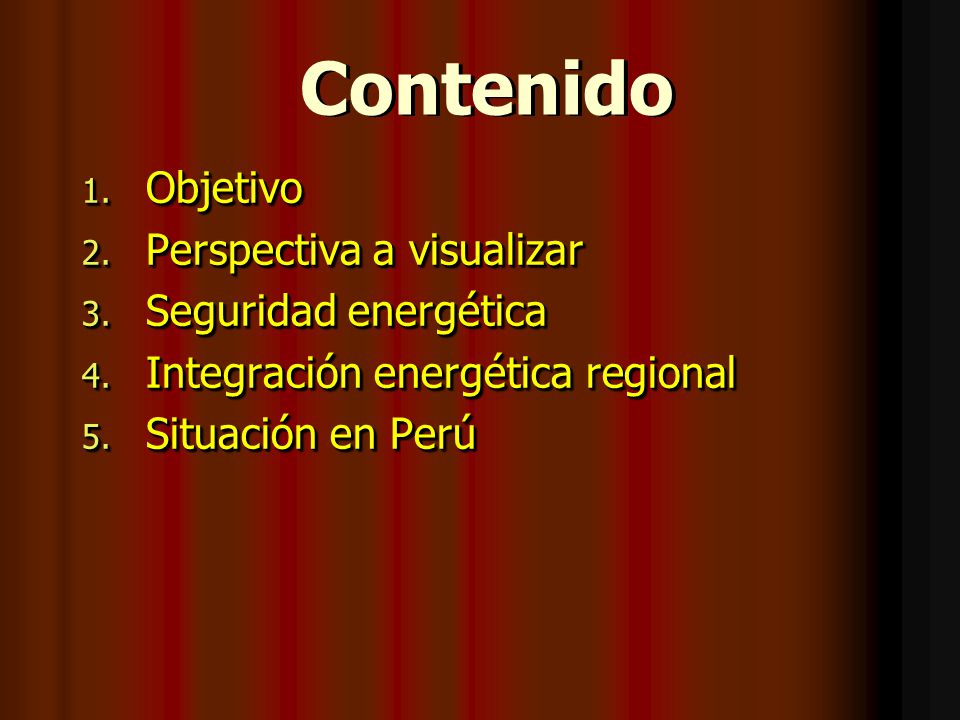 Contenido

1. Objetivo
2. Perspectiva a visualizar
3. Seguridad energética
4. Integración energética regional
5. Situación en Perú